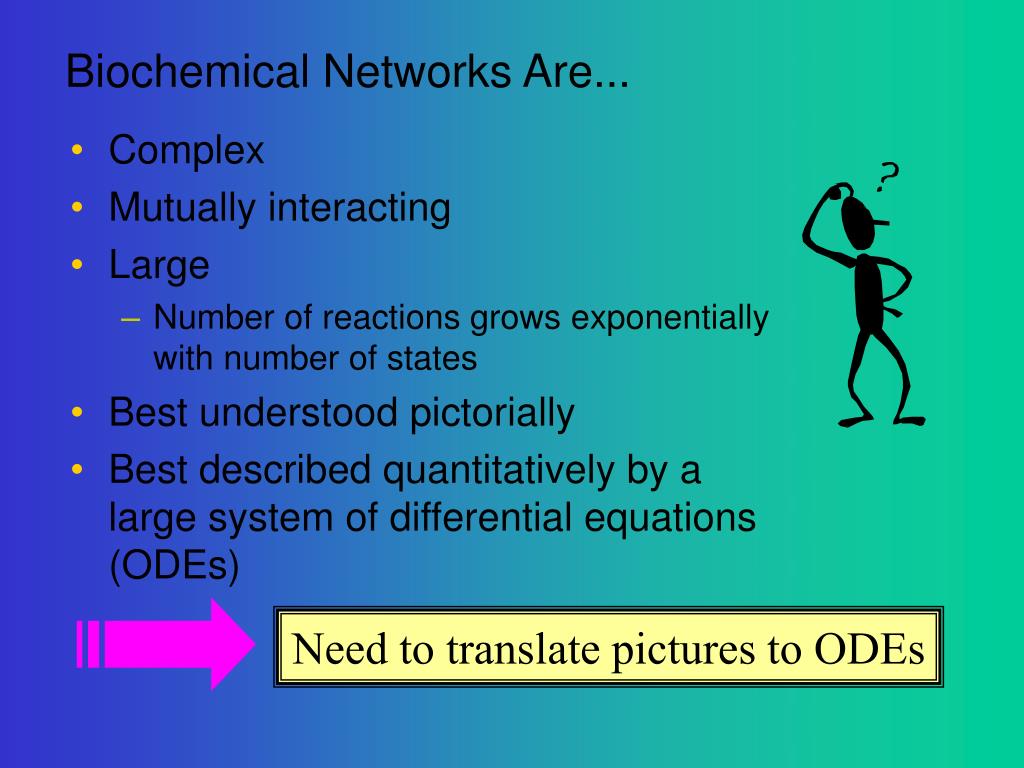 Biochemical Networks Are...

• Complex
• Mutually interacting
• Large
– Number of reactions grows exponentially with number of states
• Best understood pictorially
• Best described quantitatively by a large system of differential equations (ODEs)

?

Need to translate pictures to ODEs